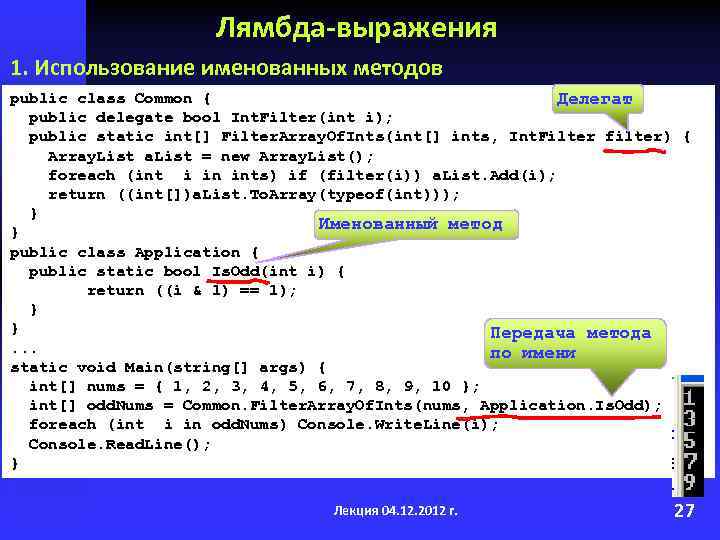 Лямбда-выражения

1. Использование именованных методов

public class Common {
  public delegate bool IntFilter(int i);
  public static int[] FilterArrayOfInts(int[] ints, IntFilter filter) {
    ArrayList aList = new ArrayList();
    foreach (int  i in ints) if (filter(i)) aList.Add(i);
    return ((int[])aList.ToArray(typeof(int)));
  }
}
public class Application {
  public static bool IsOdd(int i) {
        return ((i & 1) == 1);
  }
}
...
static void Main(string[] args) {
  int[] nums = { 1, 2, 3, 4, 5, 6, 7, 8, 9, 10 };
  int[] oddNums = Common.FilterArrayOfInts(nums, Application.IsOdd);
  foreach (int  i in oddNums) Console.WriteLine(i);
  Console.ReadLine();
}

Делегат

Именованный метод

Передача метода по имени

1
3
5
7
9

Лекция 04.12.2012 г.

27